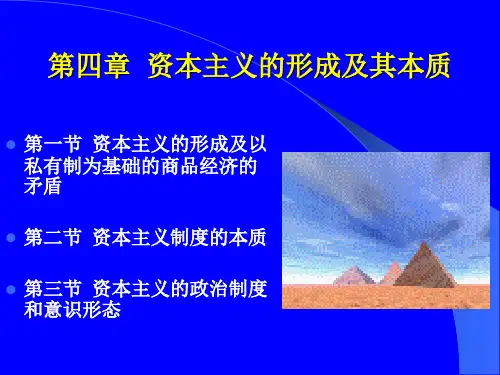 第四章 资本主义的形成及其本质

第一节 资本主义的形成及以私有制为基础的商品经济的矛盾

第二节 资本主义制度的本质

第三节 资本主义的政治制度和意识形态